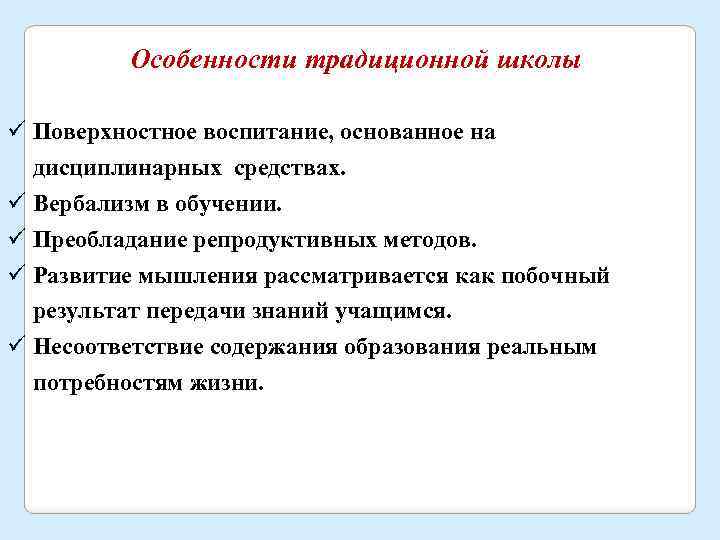 Особенности традиционной школы

✓ Поверхностное воспитание, основанное на дисциплинарных средствах.
✓ Вербализм в обучении.
✓ Преобладание репродуктивных методов.
✓ Развитие мышления рассматривается как побочный результат передачи знаний учащимся.
✓ Несоответствие содержания образования реальным потребностям жизни.